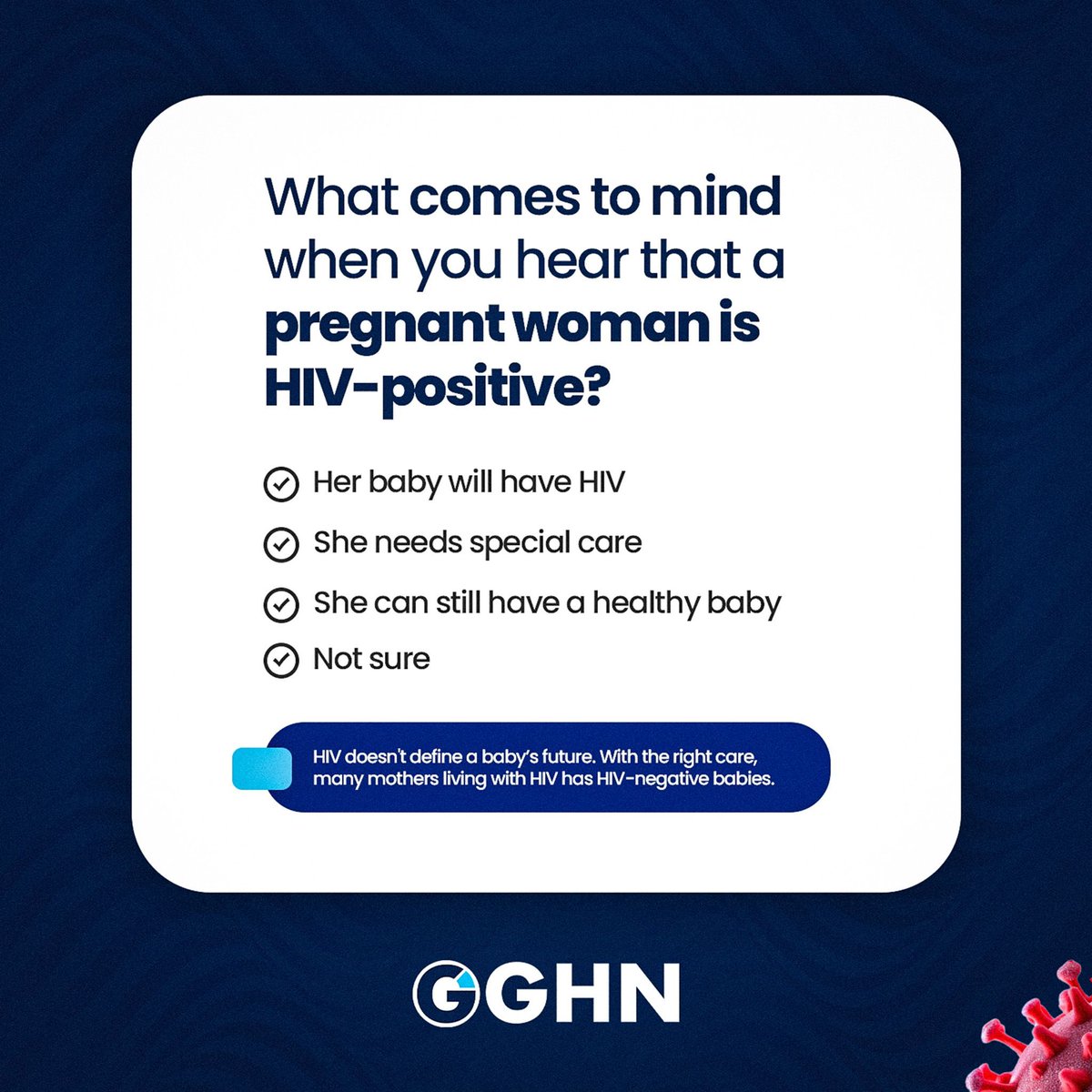 What comes to mind when you hear that a pregnant woman is HIV-positive?

Her baby will have HIV

She needs special care

She can still have a healthy baby

Not sure

HIV doesn't define a baby's future. With the right care, many mothers living with HIV has HIV-negative babies.

GGHN